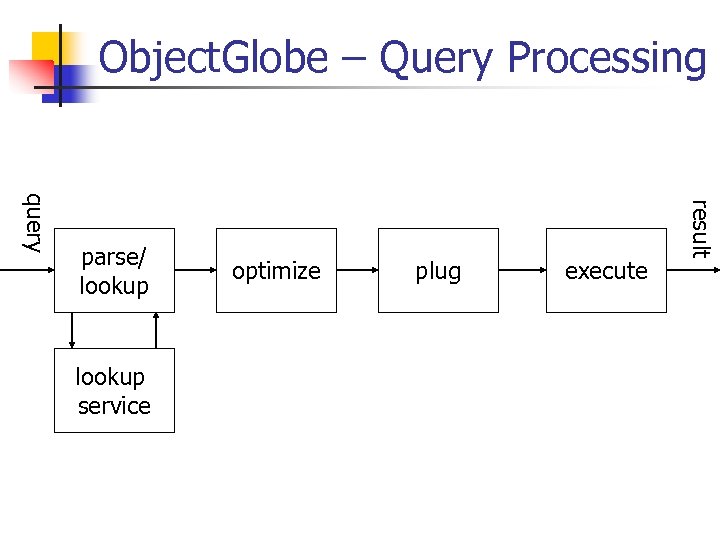 ObjectGlobe – Query Processing

query

parse/ lookup

optimize

plug

execute

result

lookup service